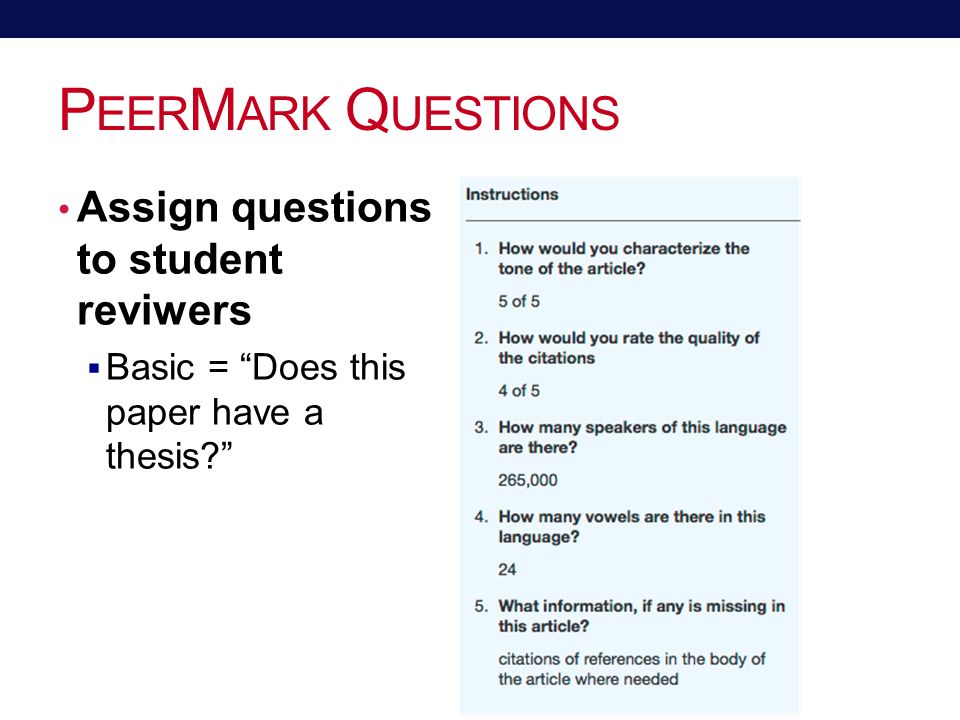 PEERMARK QUESTIONS

• Assign questions to student reviwers
  ▪ Basic = “Does this paper have a thesis?”

Instructions

1. How would you characterize the tone of the article?

5 of 5

2. How would you rate the quality of the citations

4 of 5

3. How many speakers of this language are there?

265,000

4. How many vowels are there in this language?

24

5. What information, if any is missing in this article?

citations of references in the body of the article where needed